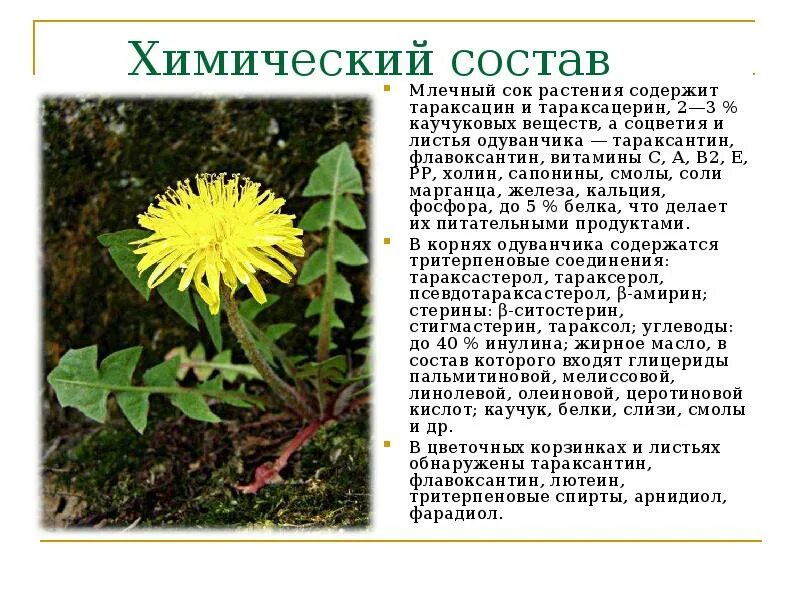 Химический состав

Млечный сок растения содержит тараксацин и тараксацерин, 2—3 % каучуковых веществ, а соцветия и листья одуванчика — тараксантин, флавоксантин, витамины С, А, В2, Е, РР, холин, сапонины, смолы, соли марганца, железа, кальция, фосфора, до 5 % белка, что делает их питательными продуктами.

В корнях одуванчика содержатся тритерпеновые соединения: тараксастерол, тараксерол, псевдотараксастерол, β-амирин; стерины: β-ситостерин, стигмастерин, тараксол; углеводы: до 40 % инулина; жирное масло, в состав которого входят глицериды пальмитиновой, мелиссовой, линолевой, олеиновой, церотиновой кислот; каучук, белки, слизи, смолы и др.

В цветочных корзинках и листьях обнаружены тараксантин, флавоксантин, лютеин, тритерпеновые спирты, арнидиол, фарадиол.